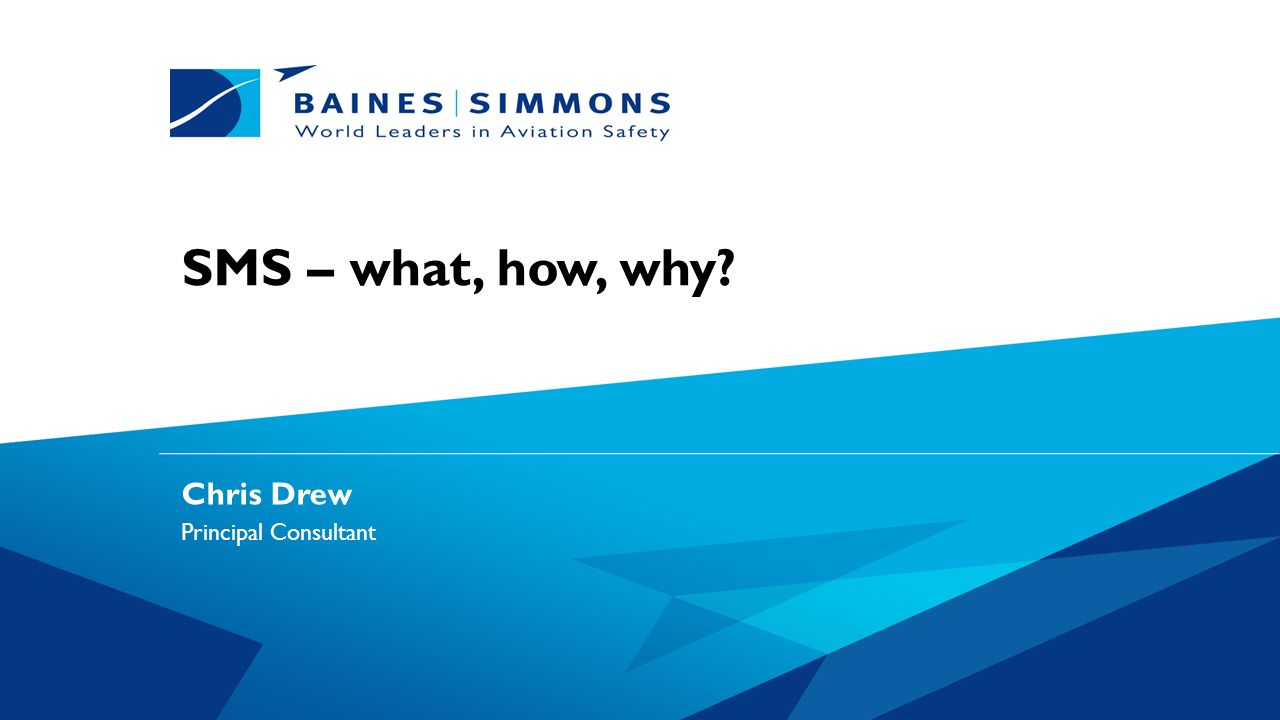 BAINES | SIMMONS
World Leaders in Aviation Safety

SMS – what, how, why?

Chris Drew
Principal Consultant